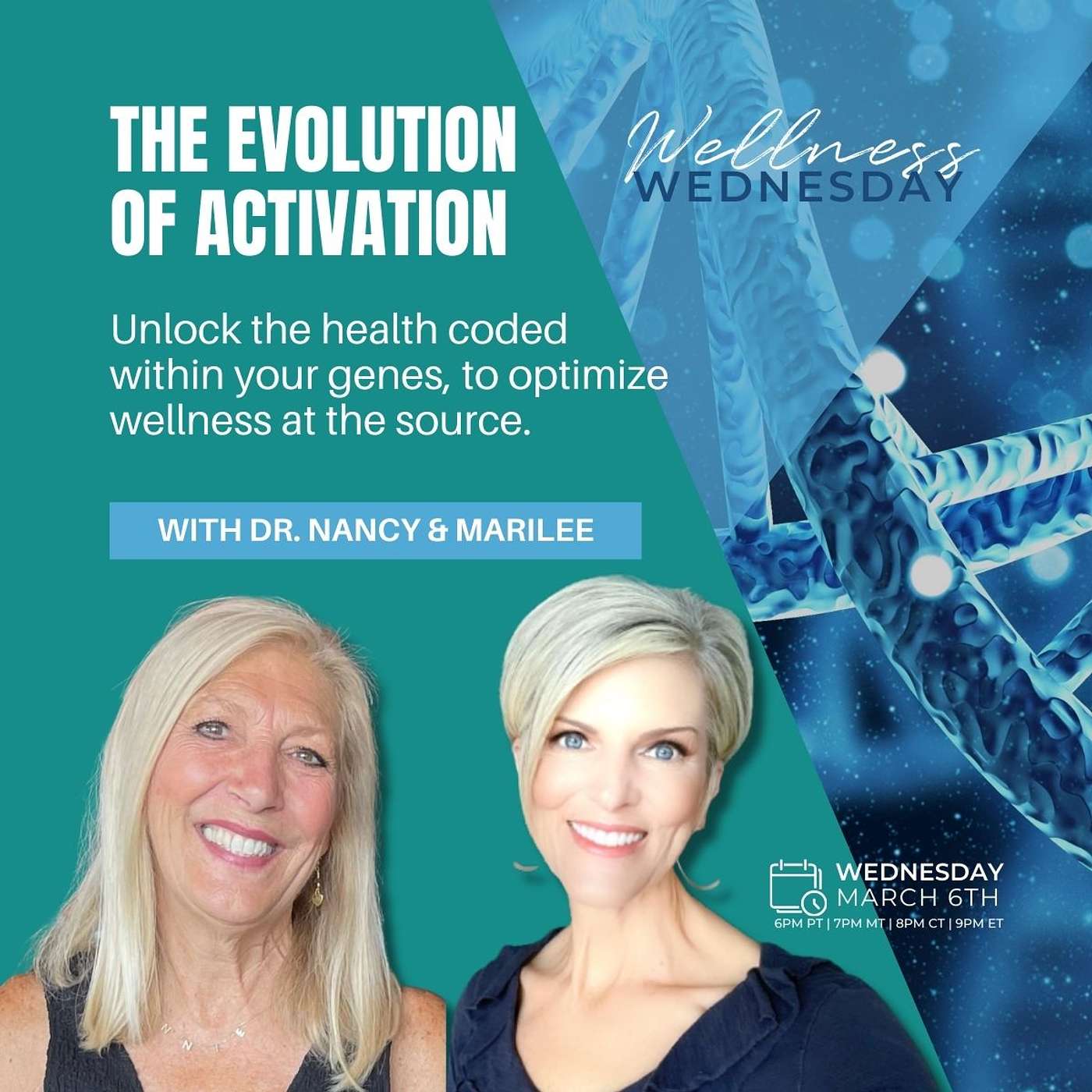 THE EVOLUTION OF ACTIVATION

Wellness WEDNESDAY

Unlock the health coded within your genes, to optimize wellness at the source.

WITH DR. NANCY & MARILEE

WEDNESDAY MARCH 6TH
6PM PT | 7PM MT | 8PM CT | 9PM ET